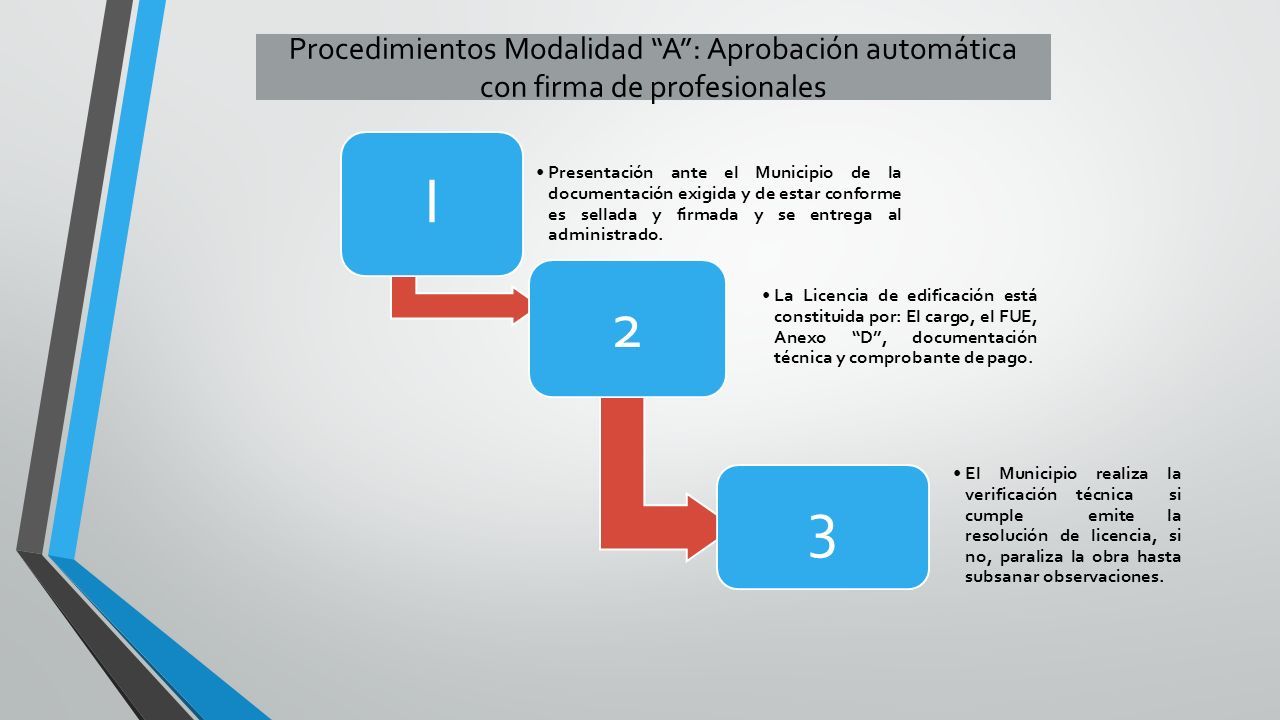 Procedimientos Modalidad “A”: Aprobación automática con firma de profesionales

1

• Presentación ante el Municipio de la documentación exigida y de estar conforme es sellada y firmada y se entrega al administrado.

2

• La Licencia de edificación está constituida por: El cargo, el FUE, Anexo “D”, documentación técnica y comprobante de pago.

3

• El Municipio realiza la verificación técnica si cumple emite la resolución de licencia, si no, paraliza la obra hasta subsanar observaciones.